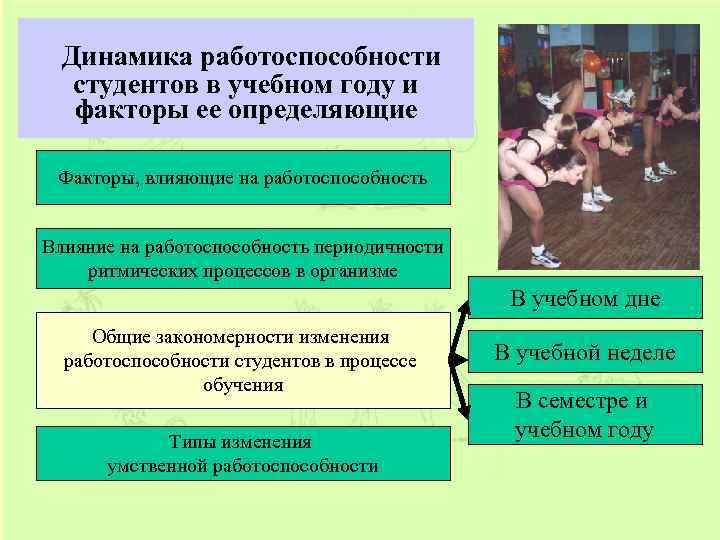 Динамика работоспособности студентов в учебном году и факторы ее определяющие

Факторы, влияющие на работоспособность

Влияние на работоспособность периодичности ритмических процессов в организме

Общие закономерности изменения работоспособности студентов в процессе обучения

Типы изменения умственной работоспособности

В учебном дне

В учебной неделе

В семестре и учебном году